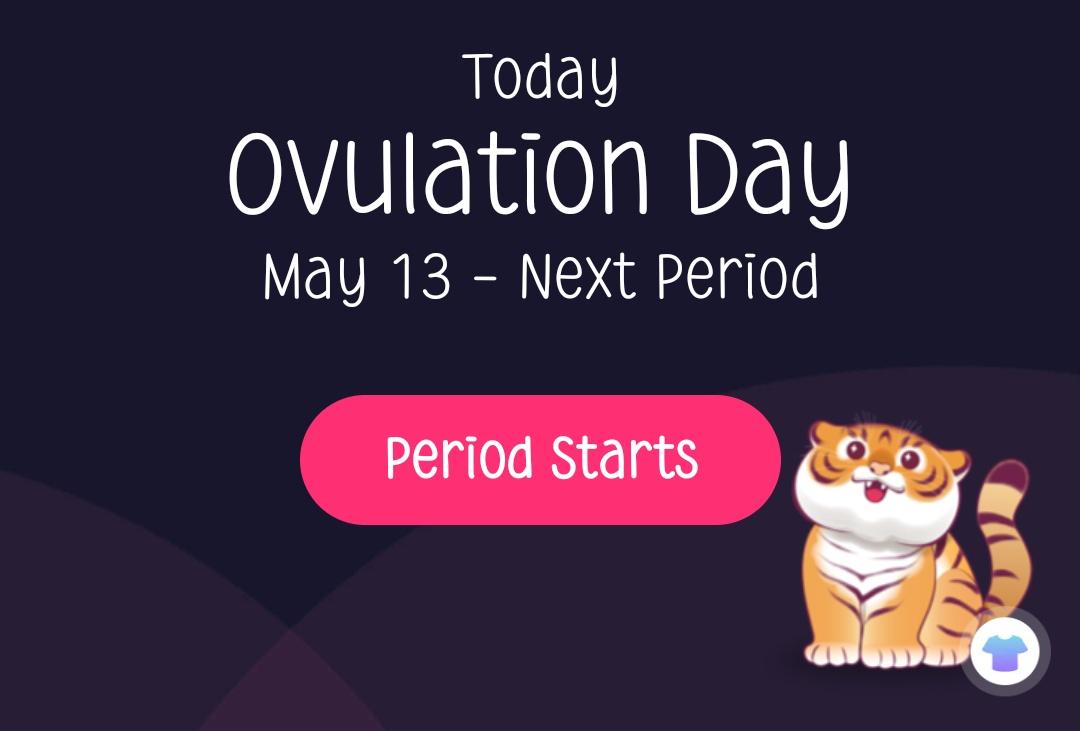 Today
Ovulation Day
May 13 - Next Period

Period Starts